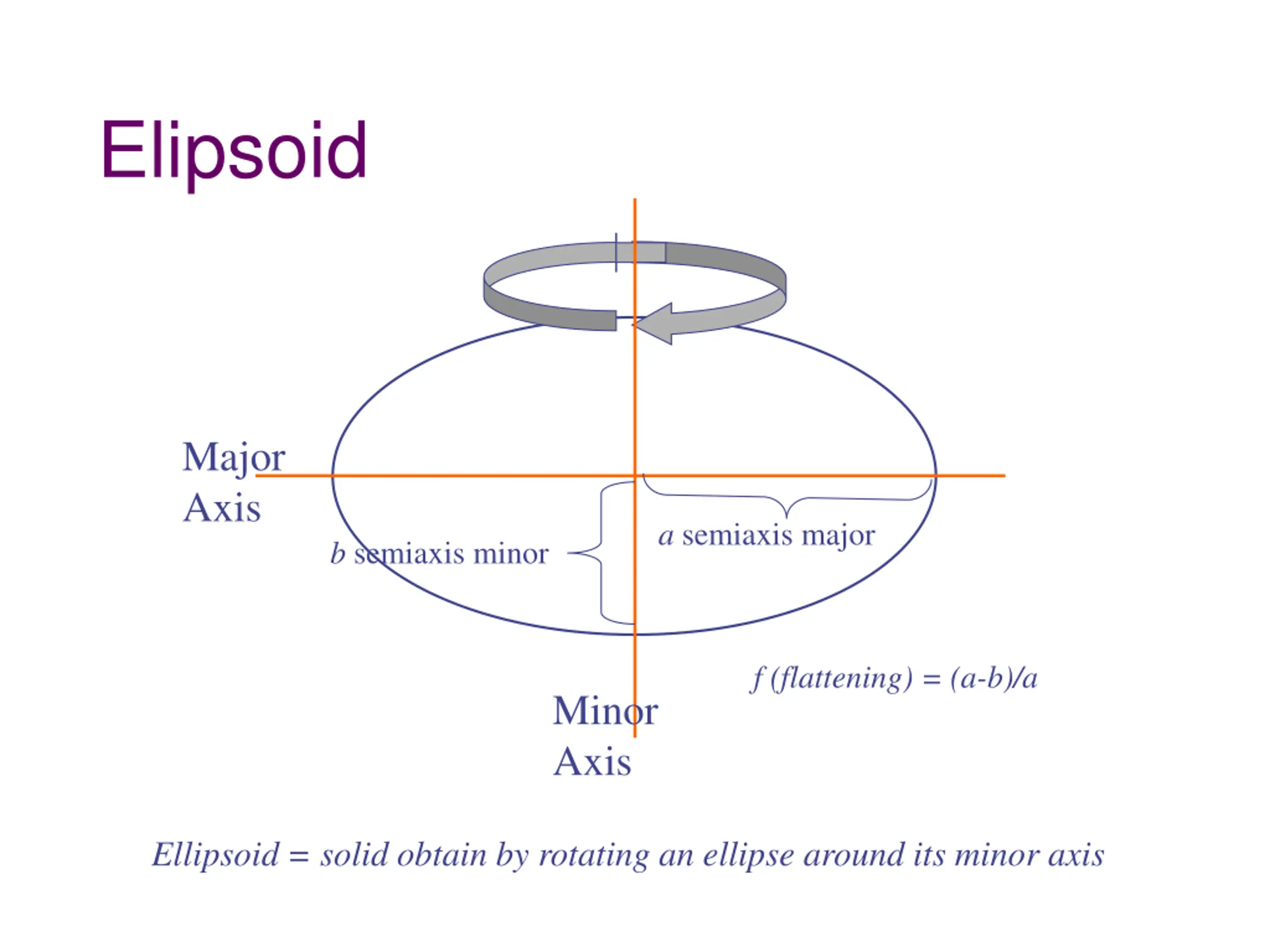 Elipsoid

Major Axis

b semiaxis minor

a semiaxis major

f (flattening) = (a-b)/a

Minor Axis

Ellipsoid = solid obtain by rotating an ellipse around its minor axis